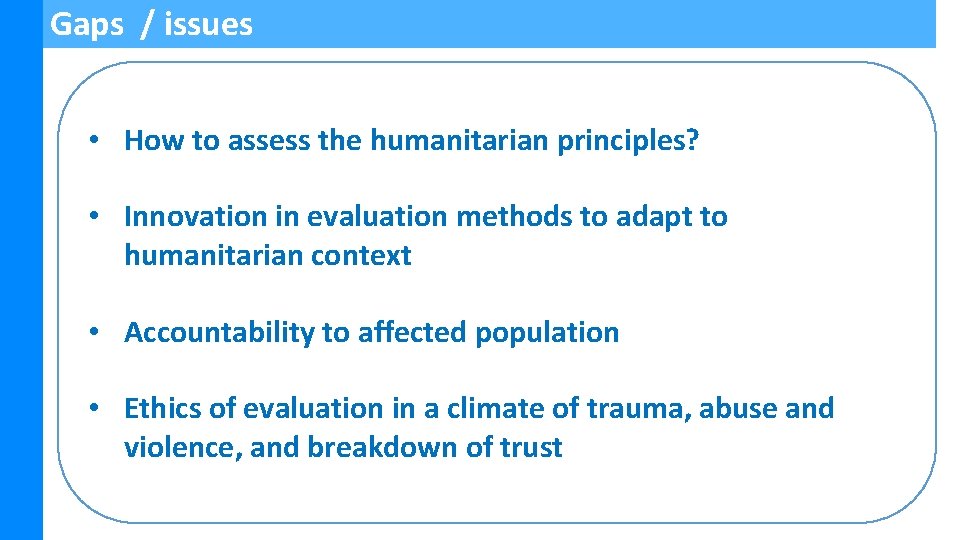 Gaps / issues

• How to assess the humanitarian principles?

• Innovation in evaluation methods to adapt to humanitarian context

• Accountability to affected population

• Ethics of evaluation in a climate of trauma, abuse and violence, and breakdown of trust